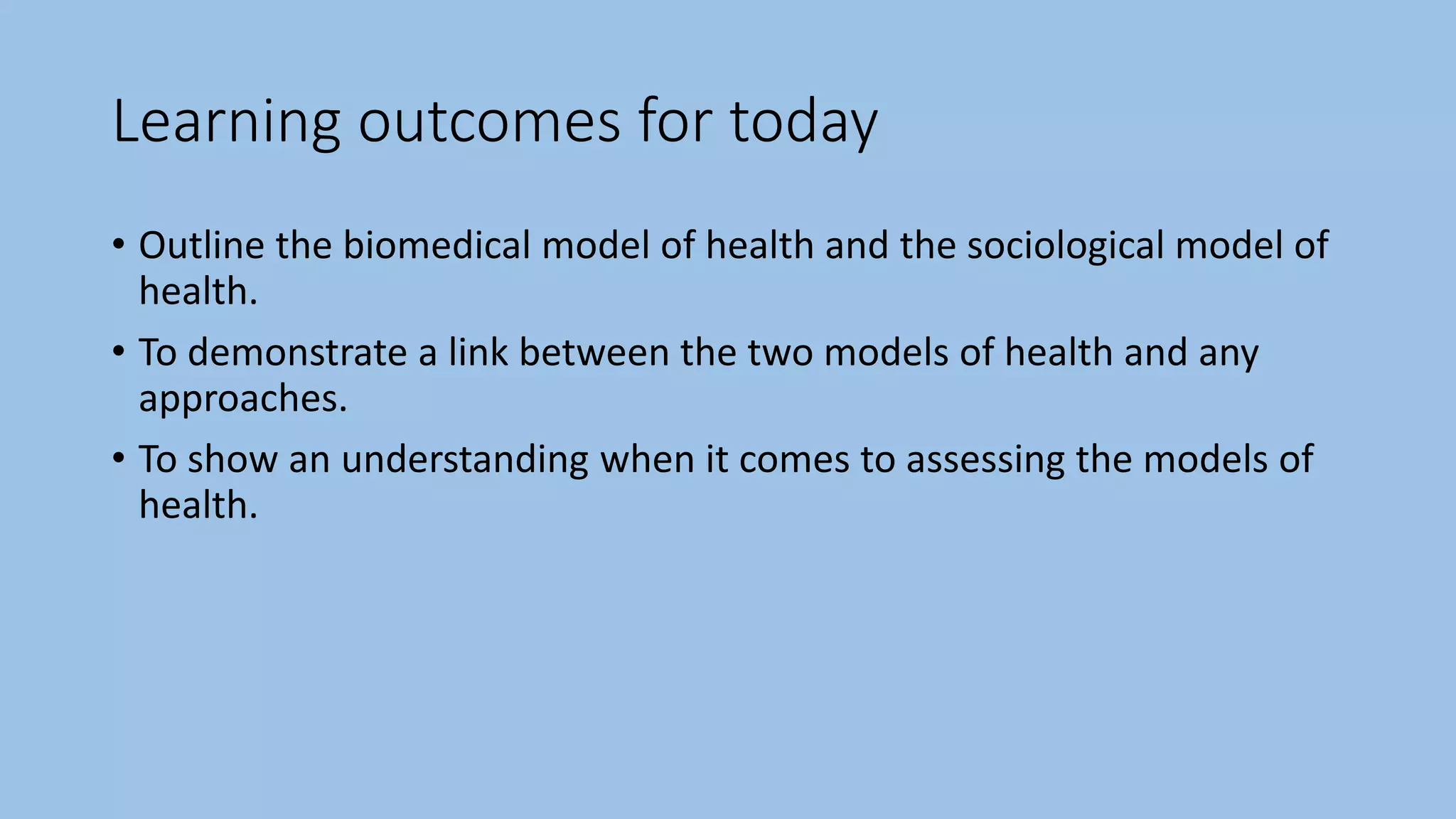 Learning outcomes for today

• Outline the biomedical model of health and the sociological model of health.

• To demonstrate a link between the two models of health and any approaches.

• To show an understanding when it comes to assessing the models of health.